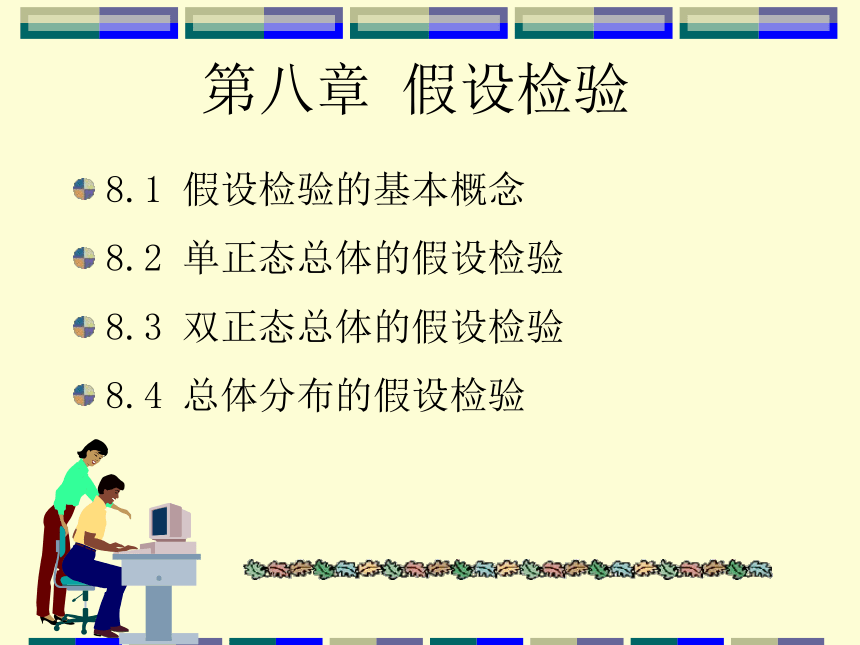 第八章 假设检验

8.1 假设检验的基本概念

8.2 单正态总体的假设检验

8.3 双正态总体的假设检验

8.4 总体分布的假设检验